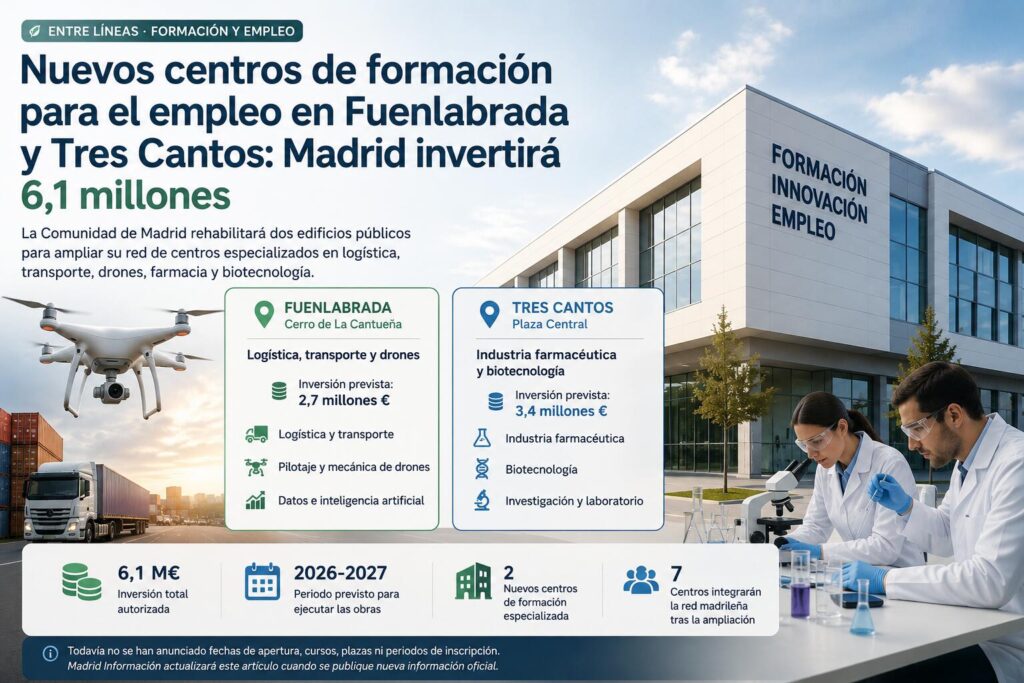 ENTRE LÍNEAS · FORMACIÓN Y EMPLEO

Nuevos centros de formación para el empleo en Fuenlabrada y Tres Cantos: Madrid invertirá 6,1 millones

La Comunidad de Madrid rehabilitará dos edificios públicos para ampliar su red de centros especializados en logística, transporte, drones, farmacia y biotecnología.

FORMACIÓN
INNOVACIÓN
EMPLEO

FUENLABRADA
Cerro de La Cantueña

Logística, transporte y drones

Inversión prevista:
2,7 millones €

Logística y transporte

Pilotaje y mecánica de drones

Datos e inteligencia artificial

TRES CANTOS
Plaza Central

Industria farmacéutica y biotecnología

Inversión prevista:
3,4 millones €

Industria farmacéutica

Biotecnología

Investigación y laboratorio

6,1 M€
Inversión total autorizada

2026-2027
Periodo previsto para ejecutar las obras

2
Nuevos centros de formación especializada

7
Centros integrarán la red madrileña tras la ampliación

Todavía no se han anunciado fechas de apertura, cursos, plazas ni periodos de inscripción.
Madrid Información actualizará este artículo cuando se publique nueva información oficial.